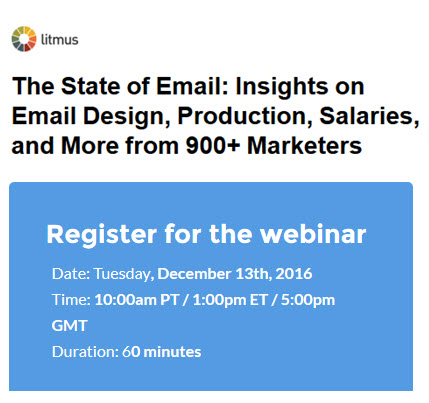 litmus

The State of Email: Insights on Email Design, Production, Salaries, and More from 900+ Marketers

Register for the webinar

Date: Tuesday, December 13th, 2016

Time: 10:00am PT / 1:00pm ET / 5:00pm GMT

Duration: 60 minutes